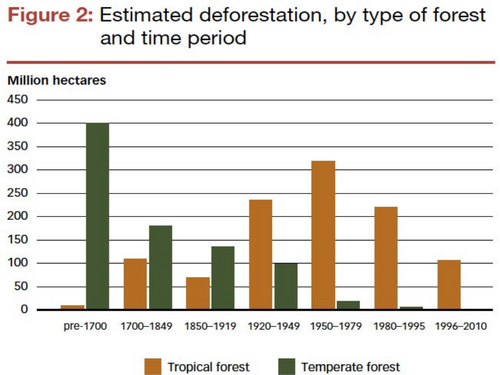 Figure 2: Estimated deforestation, by type of forest and time period

Million hectares

450
400
350
300
250
200
150
100
50
0

pre-1700 1700–1849 1850–1919 1920–1949 1950–1979 1980–1995 1996–2010

Tropical forest Temperate forest